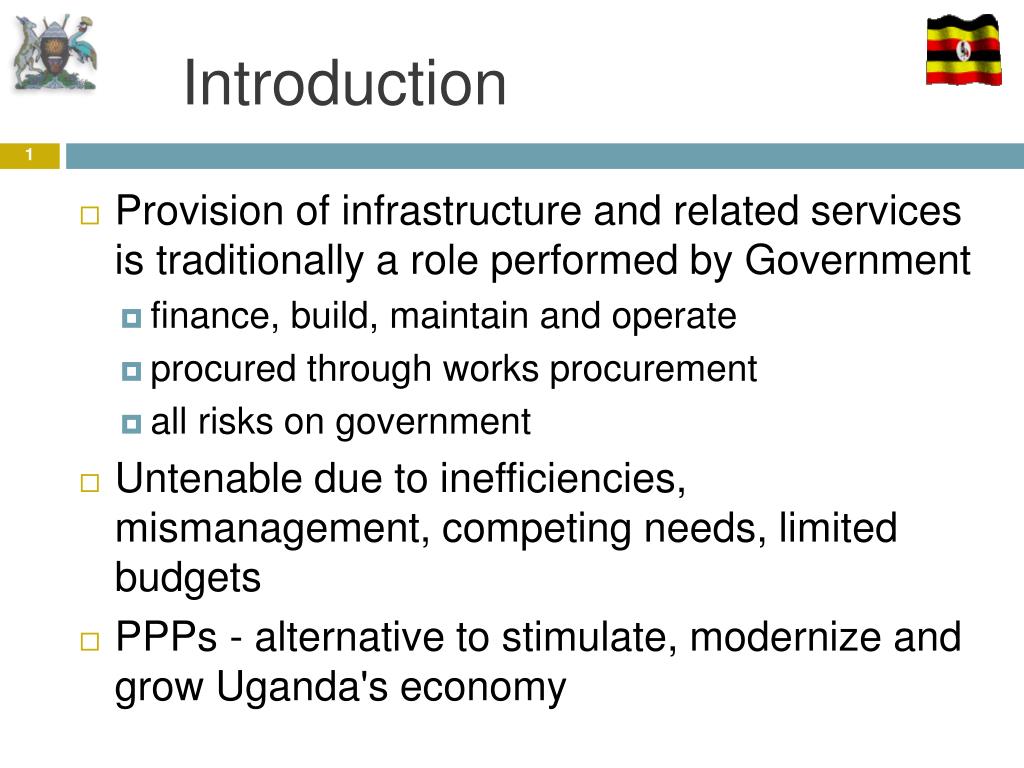 Introduction

1

Provision of infrastructure and related services is traditionally a role performed by Government

finance, build, maintain and operate

procured through works procurement

all risks on government

Untenable due to inefficiencies, mismanagement, competing needs, limited budgets

PPPs - alternative to stimulate, modernize and grow Uganda's economy